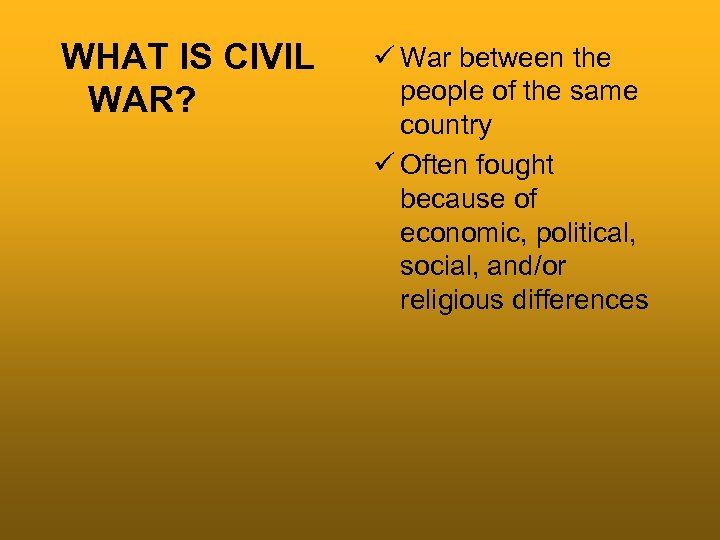 WHAT IS CIVIL WAR?

✓ War between the people of the same country
✓ Often fought because of economic, political, social, and/or religious differences